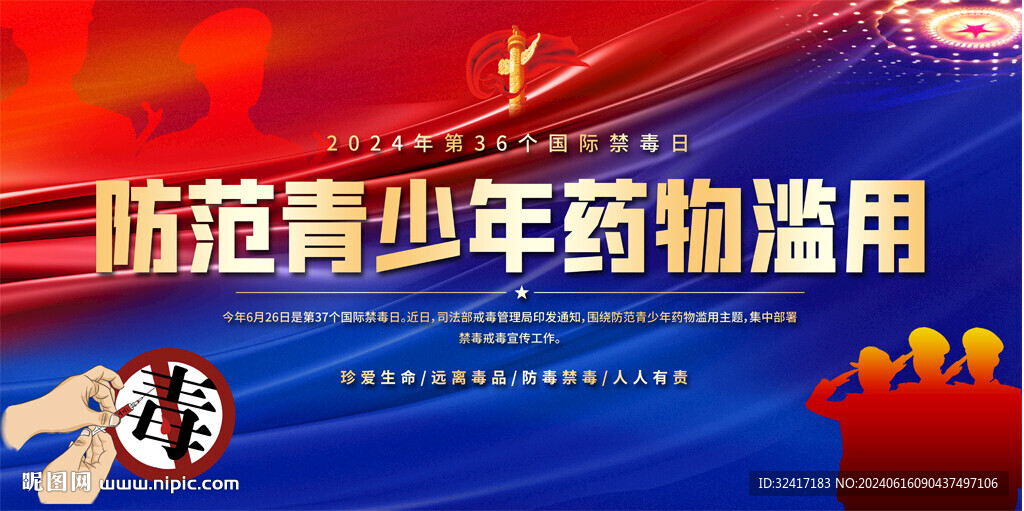 2024年第36个国际禁毒日

防范青少年药物滥用

今年6月26日是第37个国际禁毒日。近日，司法部戒毒管理局印发通知，围绕防范青少年药物滥用主题，集中部署禁毒戒毒宣传工作。

珍爱生命/远离毒品/防毒禁毒/人人有责

毒

昵图网 www.nipic.com

ID:32417183 NO:20240616090437497106